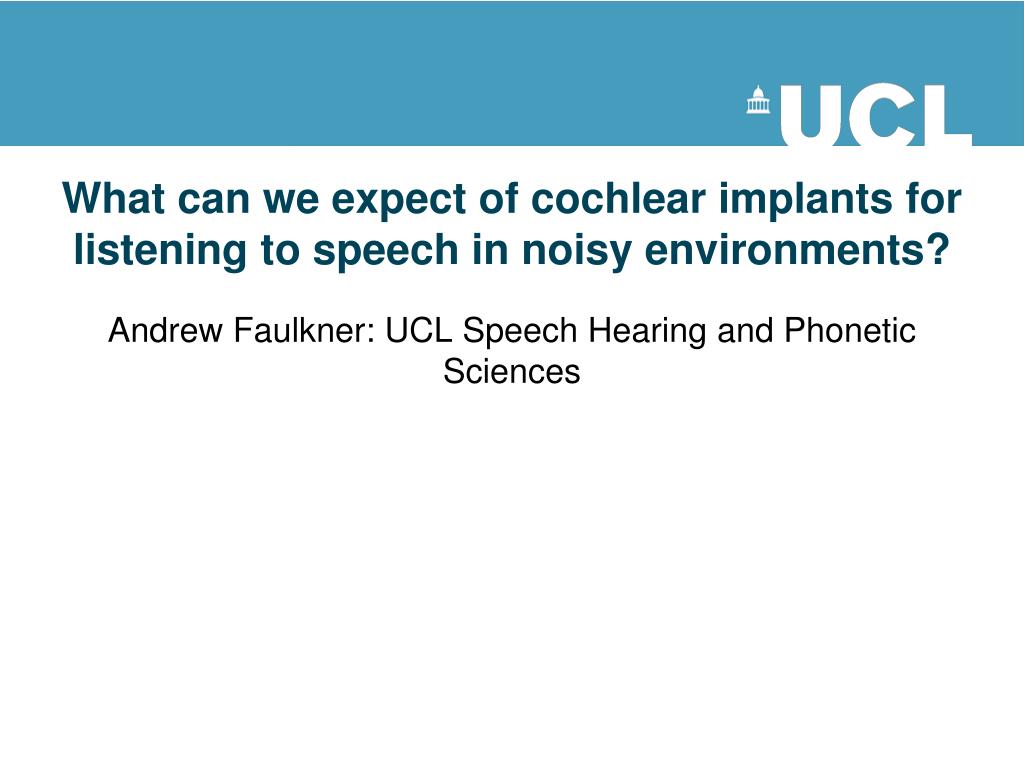 UCL

What can we expect of cochlear implants for listening to speech in noisy environments?

Andrew Faulkner: UCL Speech Hearing and Phonetic Sciences